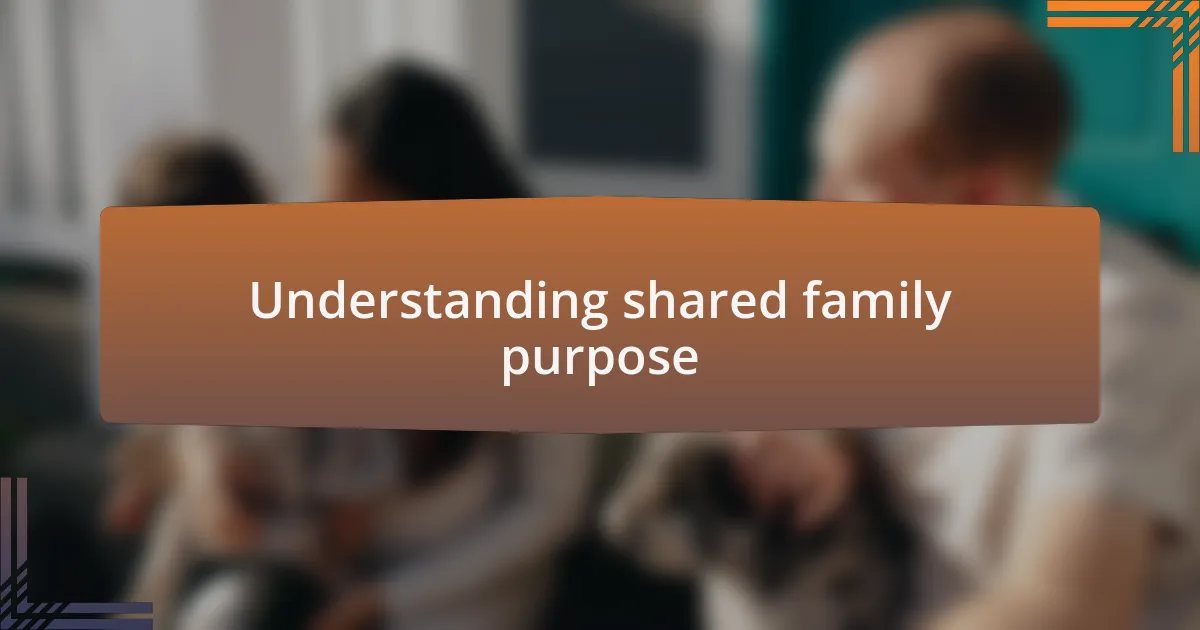 Understanding shared family purpose